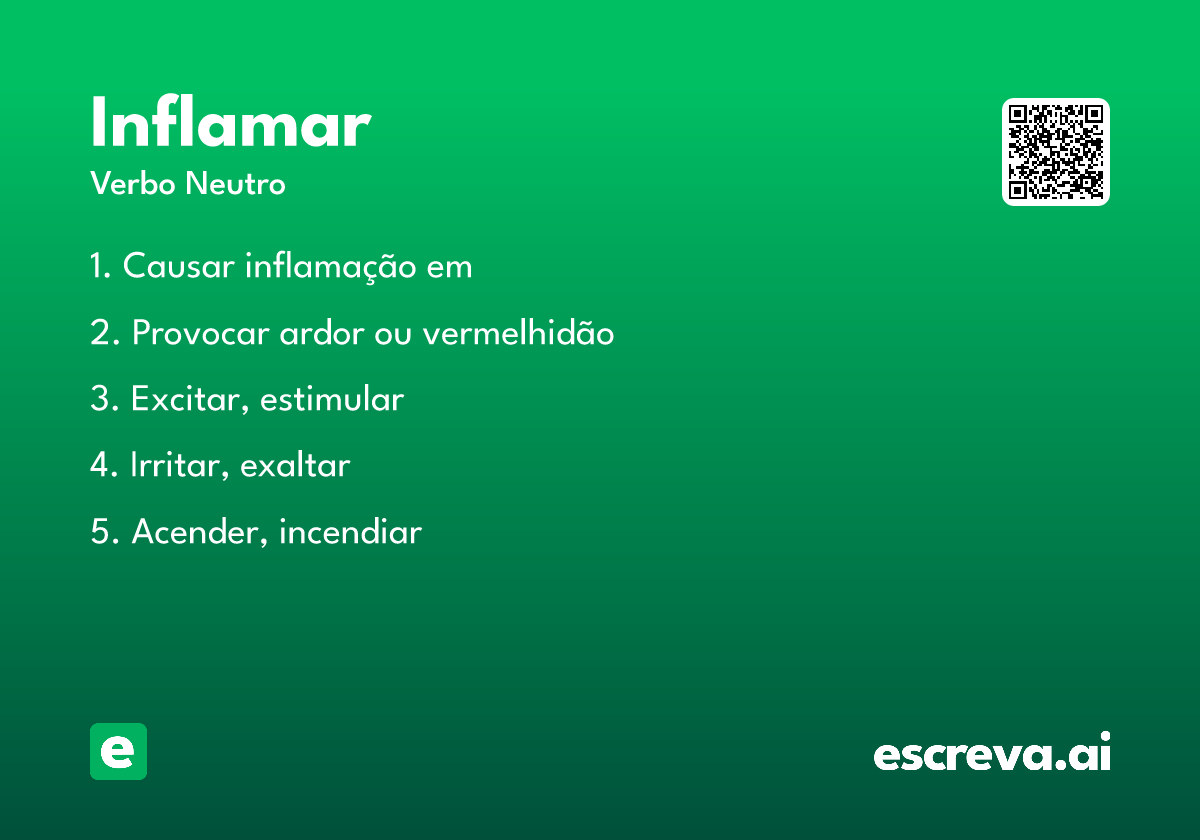 Inflamar
Verbo Neutro

1. Causar inflamação em

2. Provocar ardor ou vermelhidão

3. Excitar, estimular

4. Irritar, exaltar

5. Acender, incendiar

e

escreva.ai